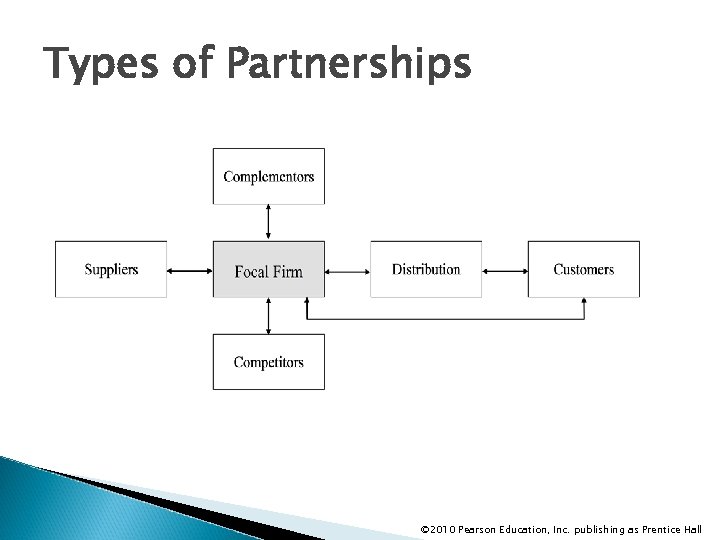 Types of Partnerships

Complementors

Suppliers

Focal Firm

Distribution

Customers

Competitors

©2010 Pearson Education, Inc. publishing as Prentice Hall